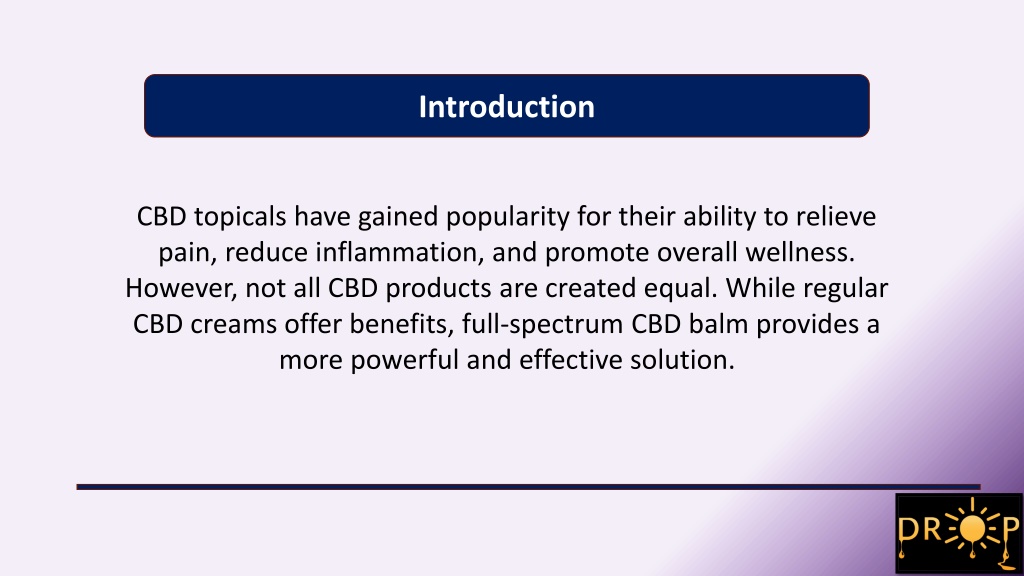 Introduction

CBD topicals have gained popularity for their ability to relieve pain, reduce inflammation, and promote overall wellness. However, not all CBD products are created equal. While regular CBD creams offer benefits, full-spectrum CBD balm provides a more powerful and effective solution.

DROP